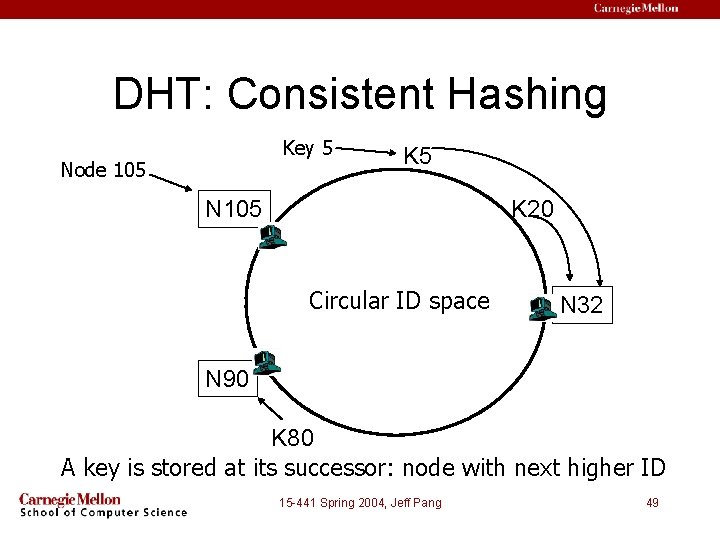 Carnegie Mellon

DHT: Consistent Hashing

Key 5
K5
Node 105
N105
K20
Circular ID space
N32
N90
K80

A key is stored at its successor: node with next higher ID

Carnegie Mellon
School of Computer Science

15-441 Spring 2004, Jeff Pang

49